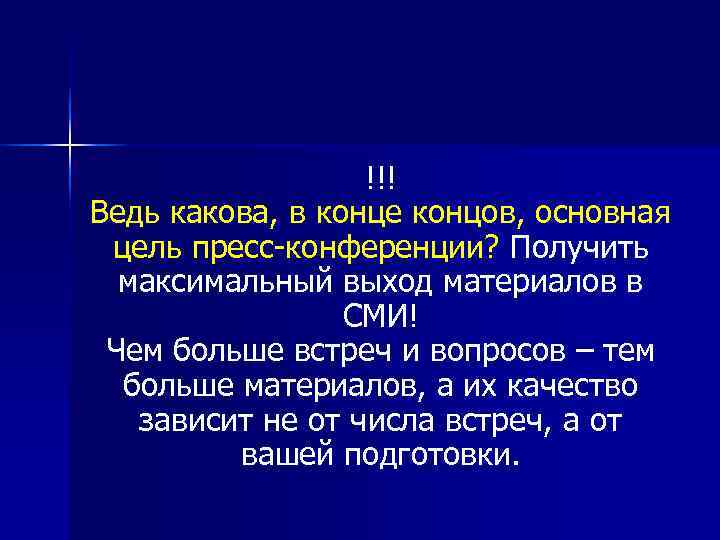 !!!
Ведь какова, в конце концов, основная цель пресс-конференции? Получить максимальный выход материалов в СМИ!
Чем больше встреч и вопросов – тем больше материалов, а их качество зависит не от числа встреч, а от вашей подготовки.